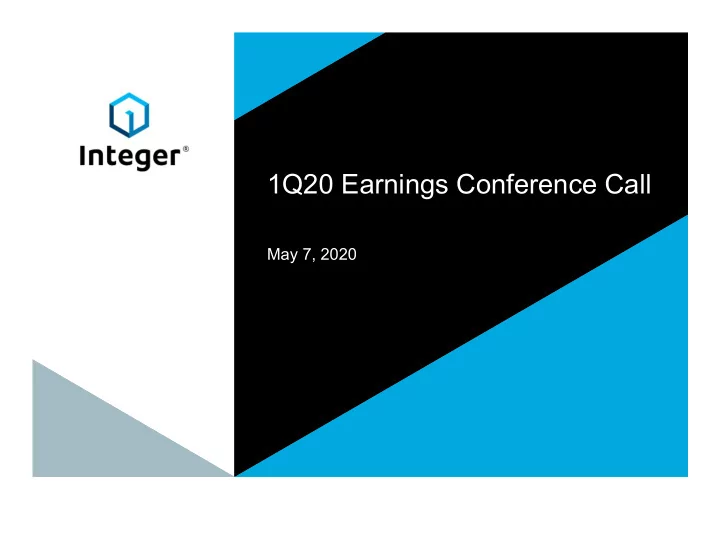 Integer®

1Q20 Earnings Conference Call

May 7, 2020